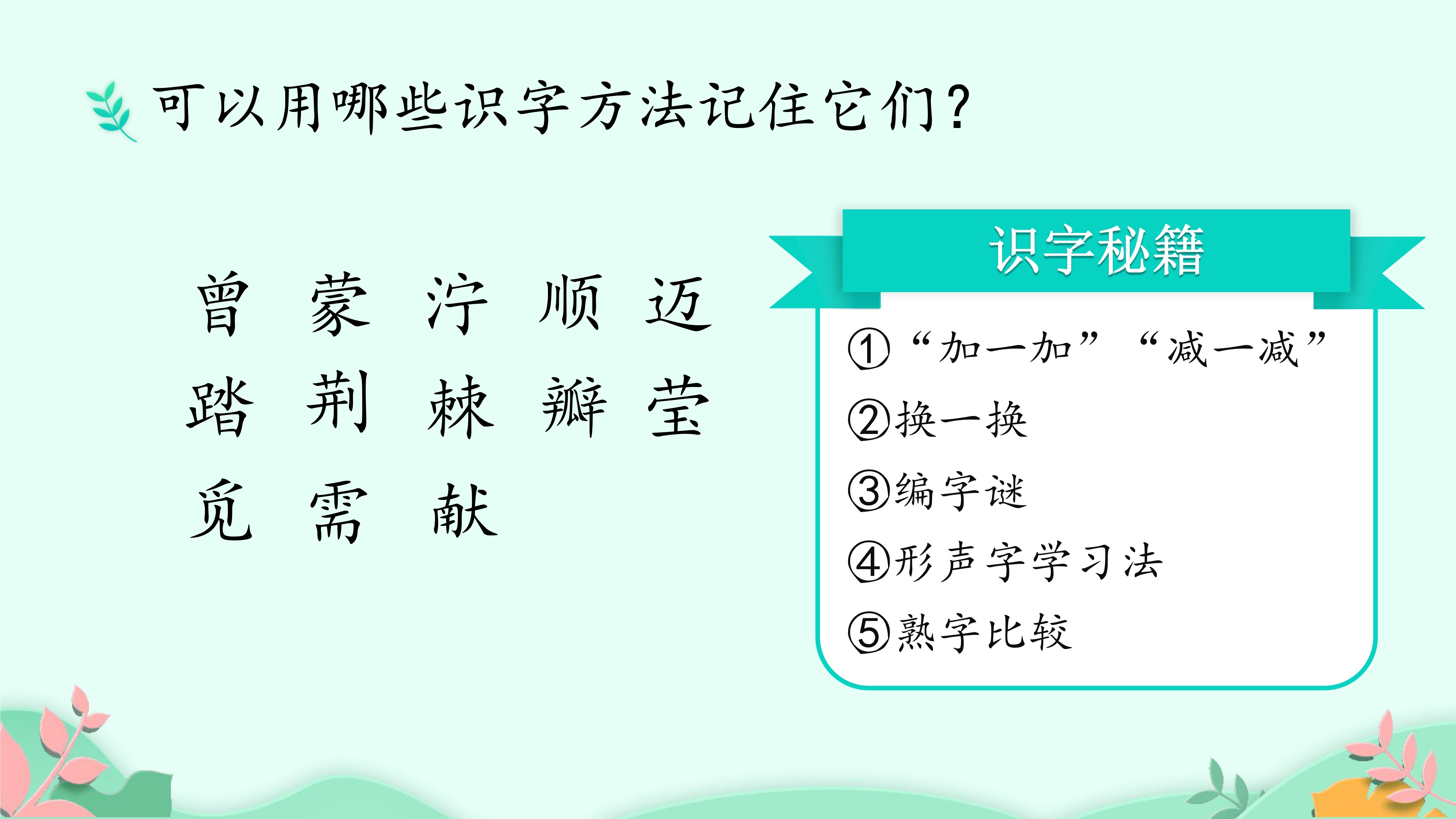 可以用哪些识字方法记住它们?

曾 蒙 泞 顺 迈
踏 荆 棘 瓣 莹
觅 需 献

识字秘籍

①“加一加” “减一减”
②换一换
③编字谜
④形声字学习法
⑤熟字比较